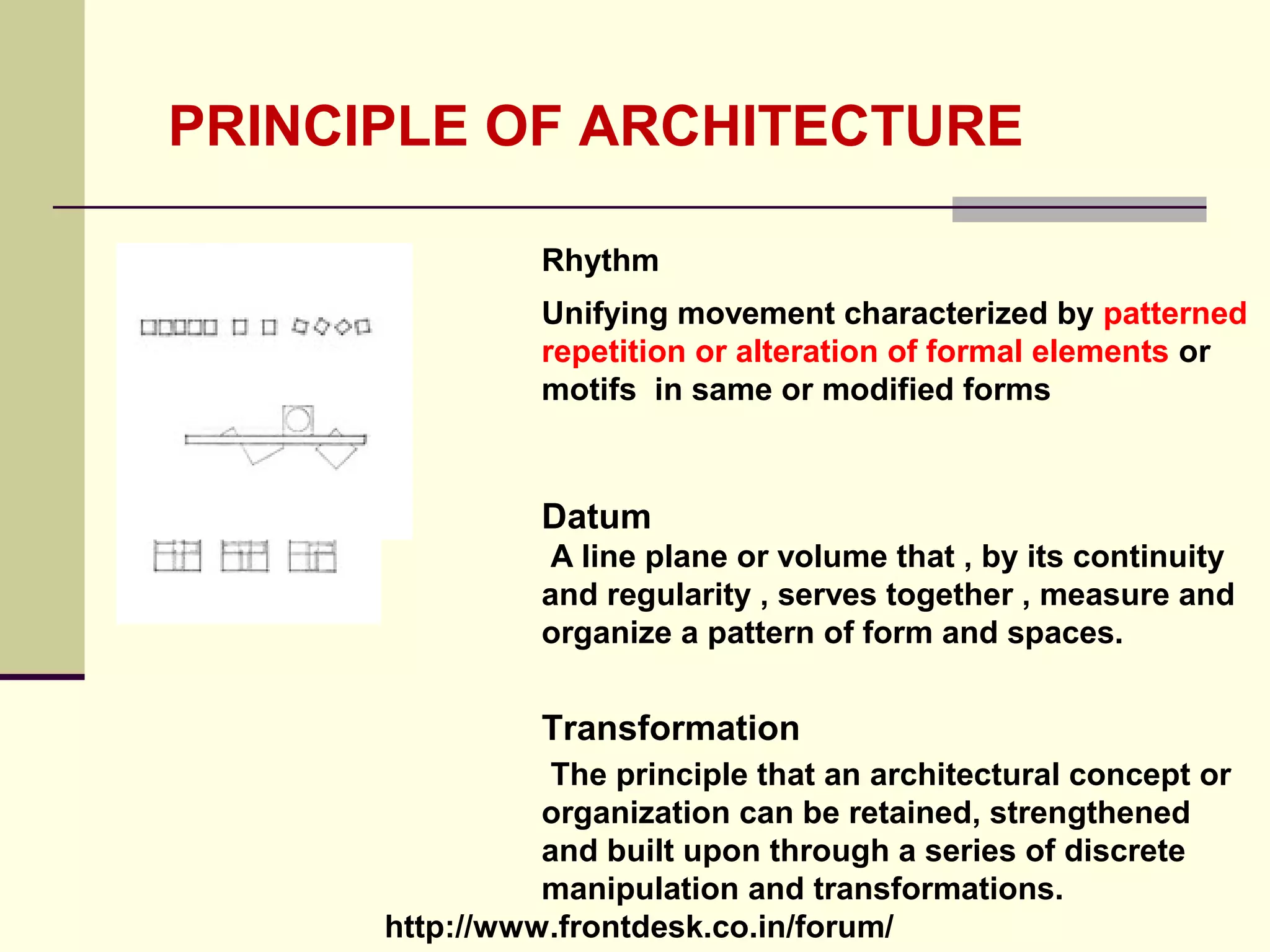 PRINCIPLE OF ARCHITECTURE

Rhythm

Unifying movement characterized by patterned repetition or alteration of formal elements or motifs  in same or modified forms

Datum

A line plane or volume that , by its continuity and regularity , serves together , measure and organize a pattern of form and spaces.

Transformation

The principle that an architectural concept or organization can be retained, strengthened and built upon through a series of discrete manipulation and transformations.

http://www.frontdesk.co.in/forum/